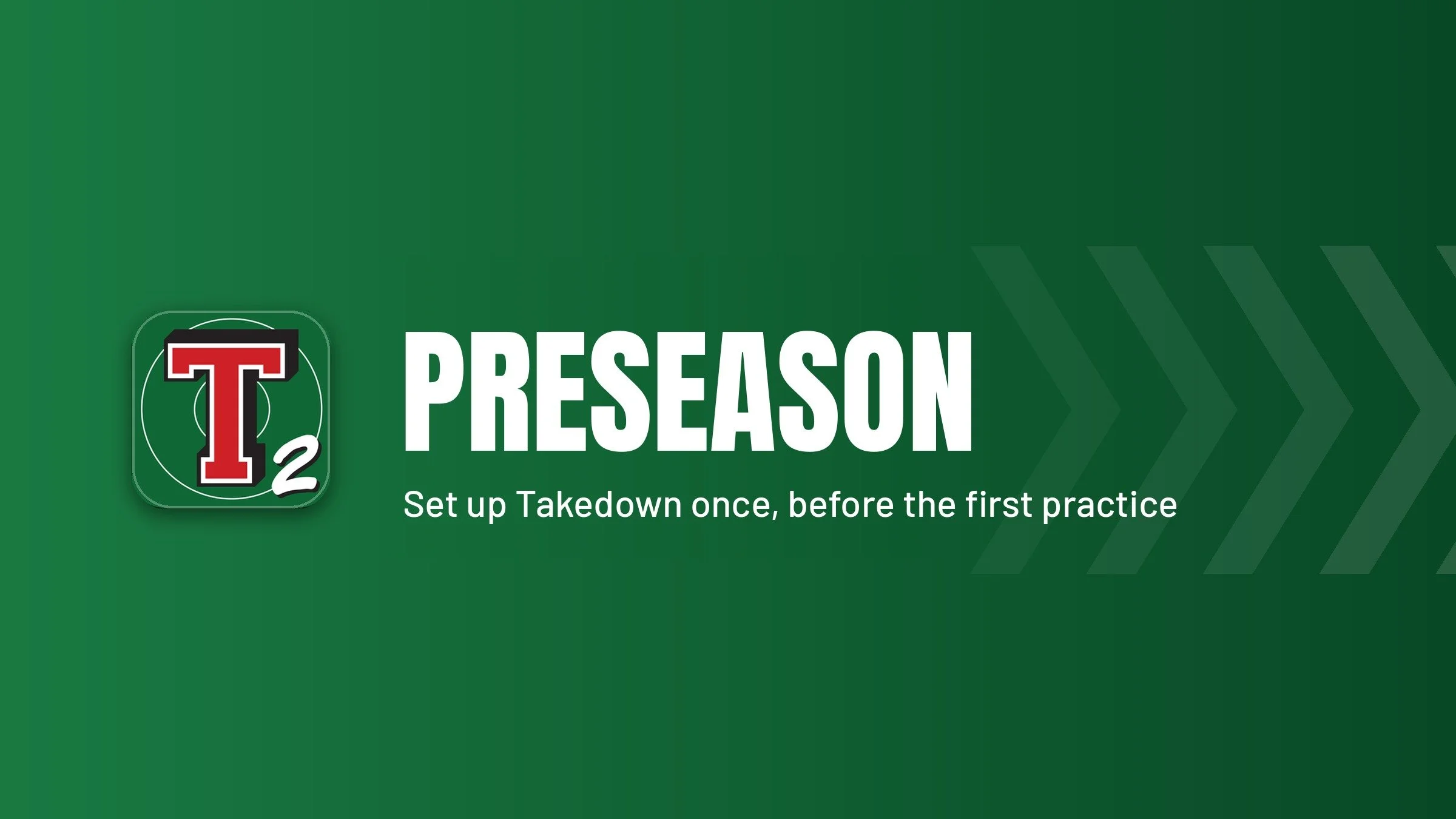 T2

PRESEASON

Set up Takedown once, before the first practice